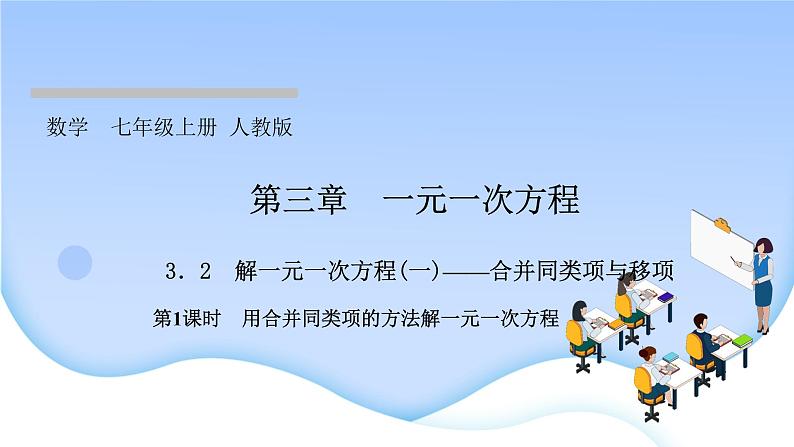 数学　七年级上册 人教版

第三章　一元一次方程

3．2　解一元一次方程(一)——合并同类项与移项

第1课时　用合并同类项的方法解一元一次方程